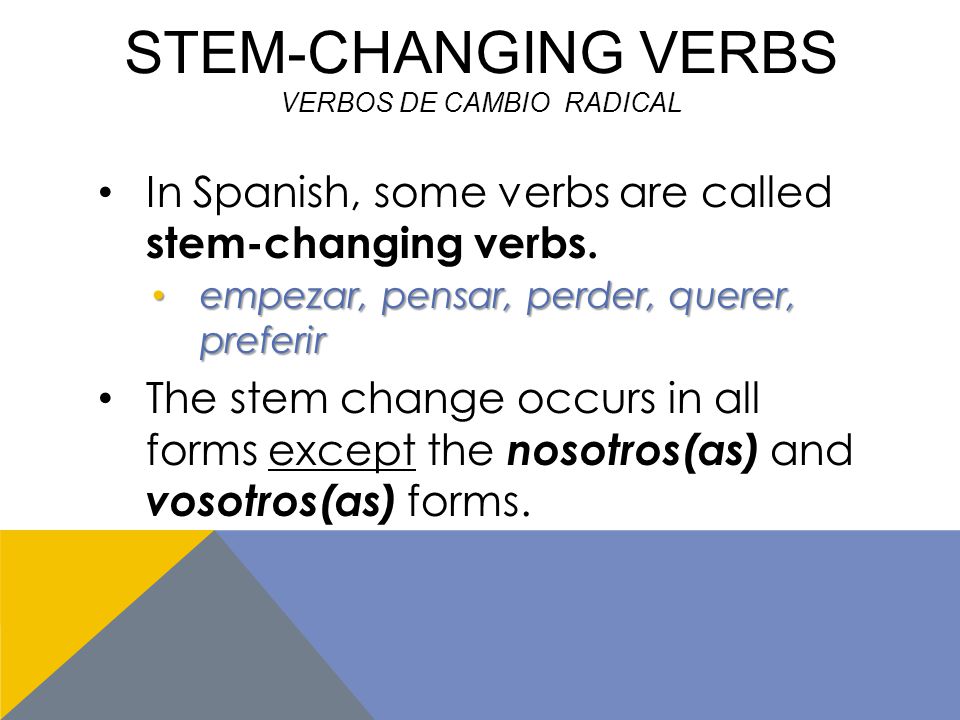 STEM-CHANGING VERBS
VERBOS DE CAMBIO RADICAL

• In Spanish, some verbs are called stem-changing verbs.
  • empezar, pensar, perder, querer, preferir
• The stem change occurs in all forms except the nosotros(as) and vosotros(as) forms.